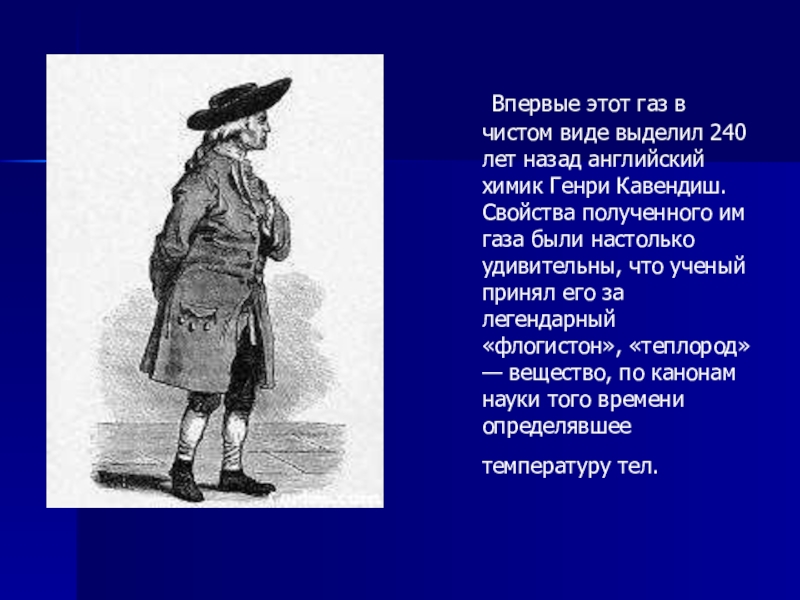 Впервые этот газ в чистом виде выделил 240 лет назад английский химик Генри Кавендиш. Свойства полученного им газа были настолько удивительны, что ученый принял его за легендарный «флогистон», «теплород» — вещество, по канонам науки того времени определявшее

температуру тел.